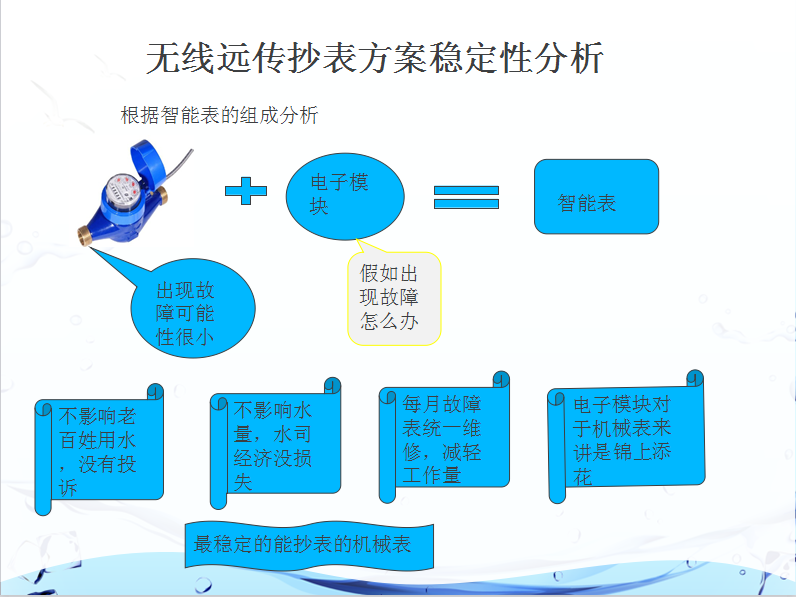 无线远传抄表方案稳定性分析

根据智能表的组成分析

电子模块

智能表

出现故障可能性很小

假如出现故障怎么办

不影响老百姓用水，没有投诉

不影响水量，水司经济没损失

每月故障表统一维修，减轻工作量

电子模块对于机械表来讲是锦上添花

最稳定的能抄表的机械表